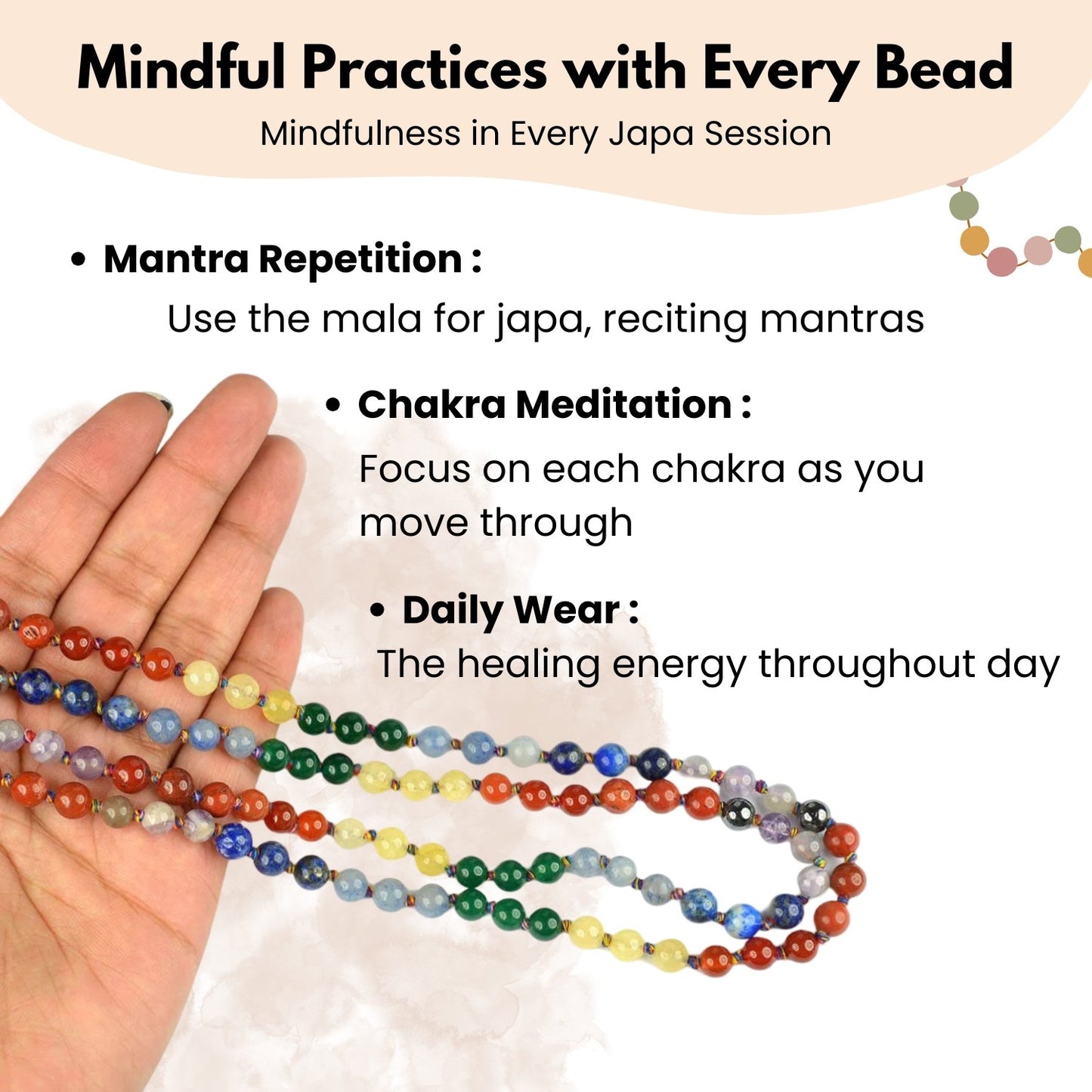 Mindful Practices with Every Bead

Mindfulness in Every Japa Session

• Mantra Repetition :
Use the mala for japa, reciting mantras

• Chakra Meditation :
Focus on each chakra as you move through

• Daily Wear :
The healing energy throughout day